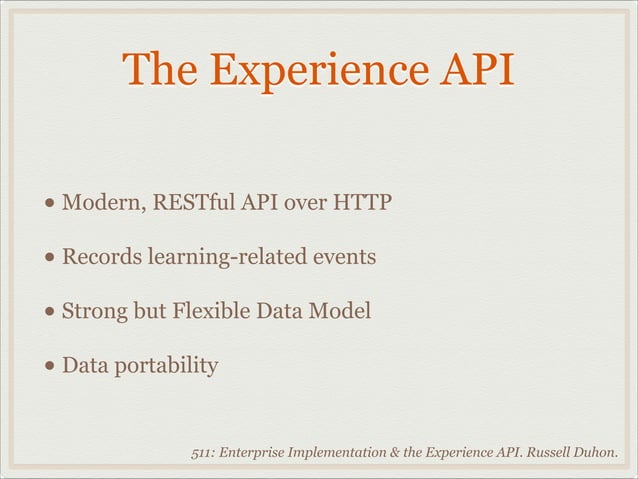 The Experience API

• Modern, RESTful API over HTTP

• Records learning-related events

• Strong but Flexible Data Model

• Data portability

511: Enterprise Implementation & the Experience API. Russell Duhon.